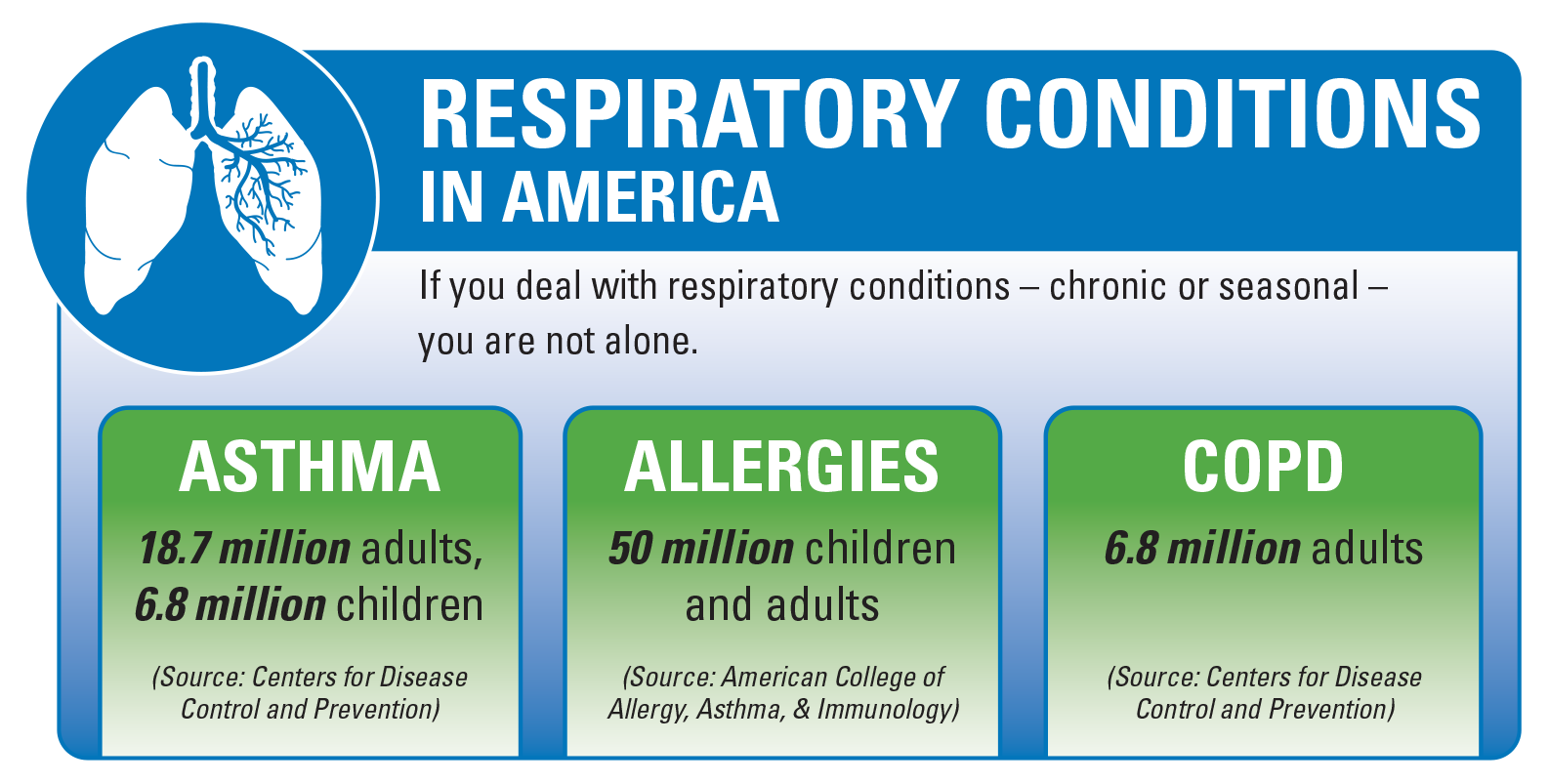 RESPIRATORY CONDITIONS IN AMERICA

If you deal with respiratory conditions – chronic or seasonal – you are not alone.

ASTHMA

18.7 million adults, 6.8 million children

(Source: Centers for Disease Control and Prevention)

ALLERGIES

50 million children and adults

(Source: American College of Allergy, Asthma, & Immunology)

COPD

6.8 million adults

(Source: Centers for Disease Control and Prevention)